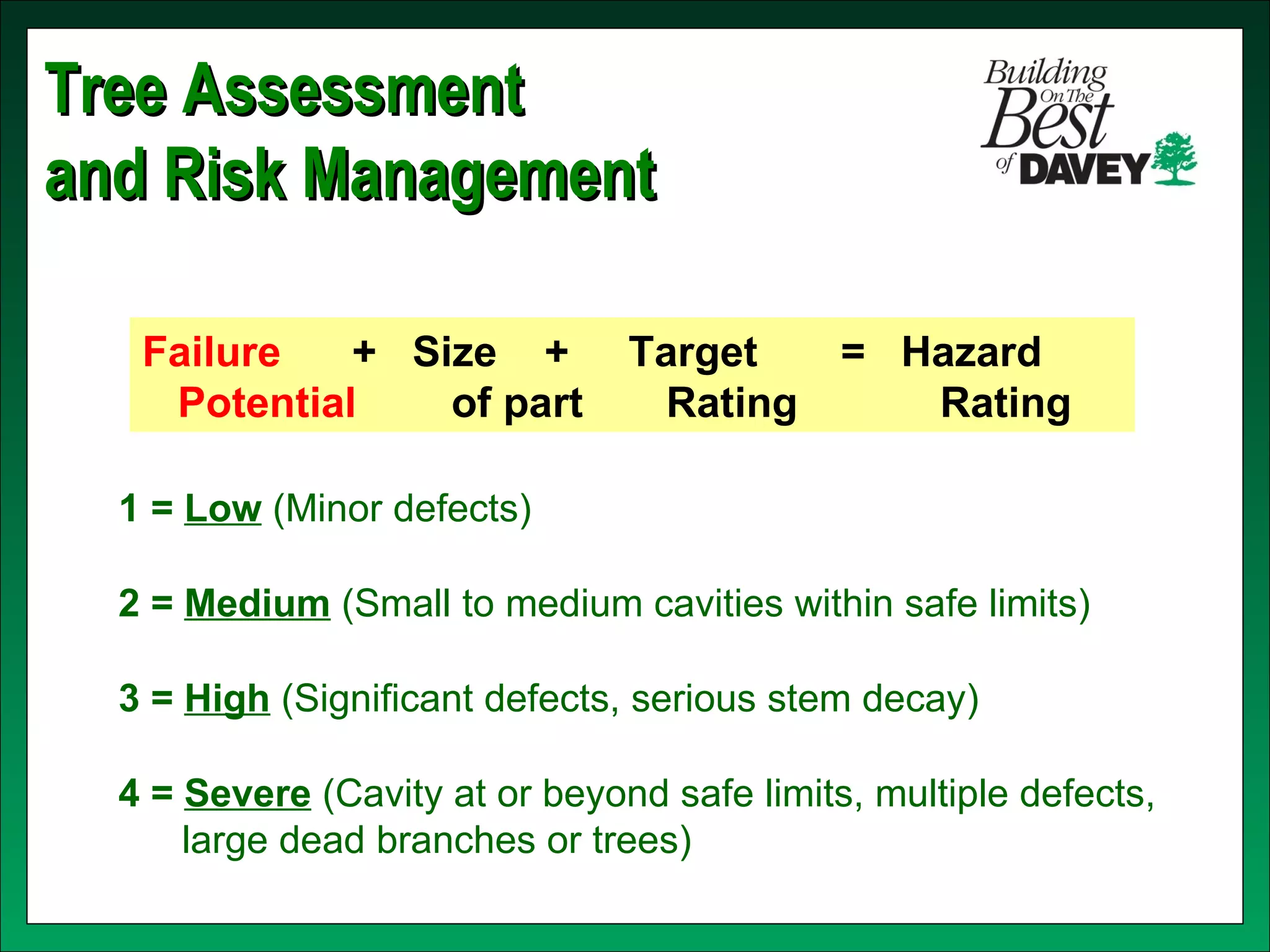 Tree Assessment and Risk Management

Building On The Best of DAVEY

Failure Potential + Size of part + Target Rating = Hazard Rating

1 = Low (Minor defects)

2 = Medium (Small to medium cavities within safe limits)

3 = High (Significant defects, serious stem decay)

4 = Severe (Cavity at or beyond safe limits, multiple defects, large dead branches or trees)